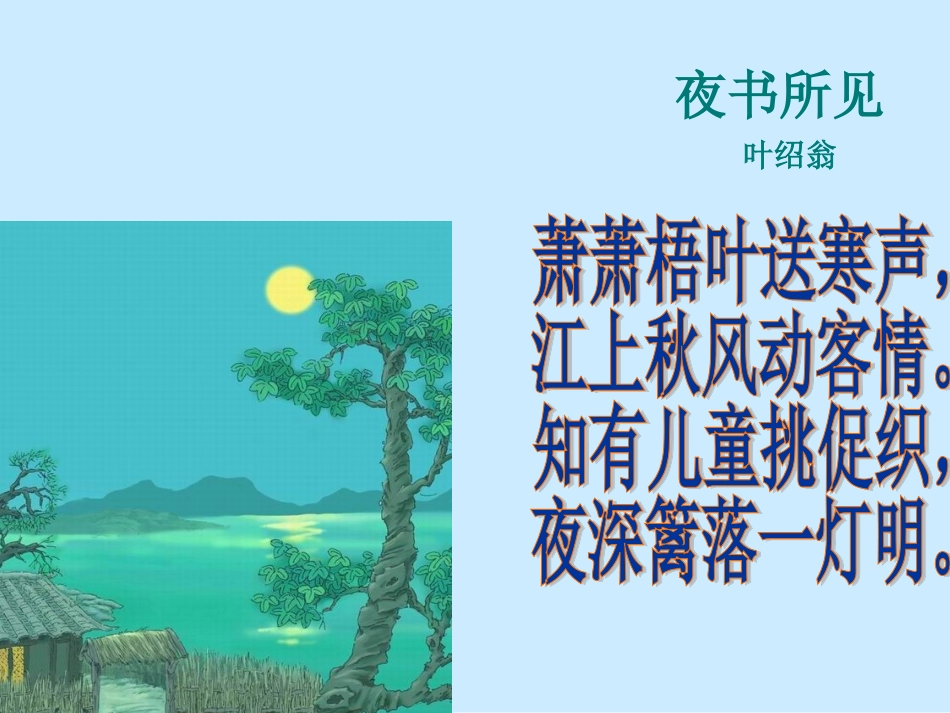 夜书所见
叶绍翁

萧萧梧叶送寒声，
江上秋风动客情。
知有儿童挑促织，
夜深篱落一灯明。